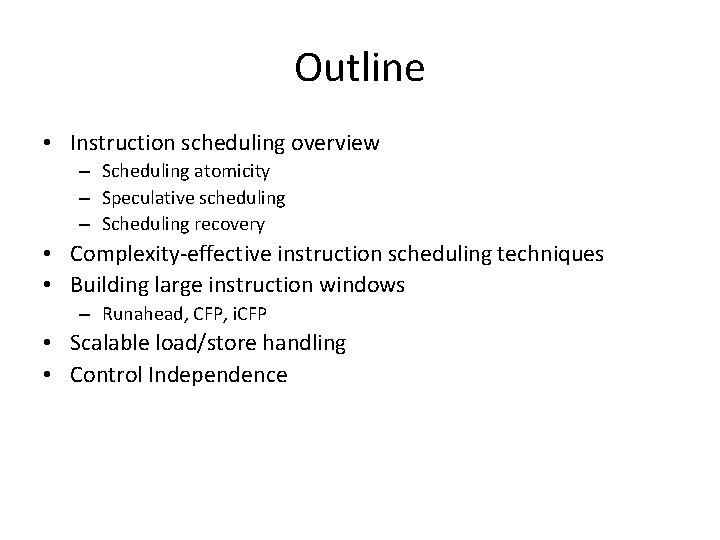 Outline

• Instruction scheduling overview
  – Scheduling atomicity
  – Speculative scheduling
  – Scheduling recovery
• Complexity-effective instruction scheduling techniques
• Building large instruction windows
  – Runahead, CFP, iCFP
• Scalable load/store handling
• Control Independence